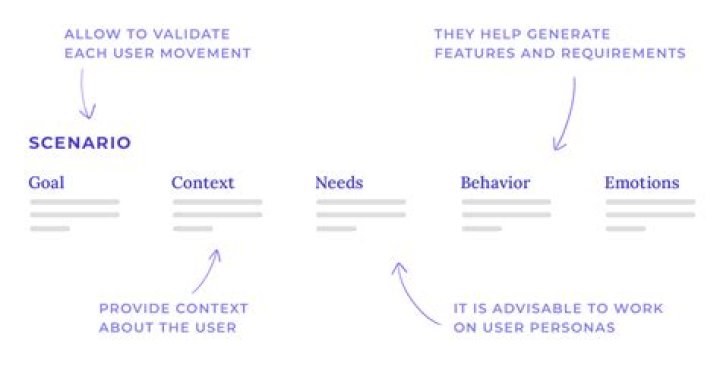 ALLOW TO VALIDATE EACH USER MOVEMENT

THEY HELP GENERATE FEATURES AND REQUIREMENTS

SCENARIO

Goal

Context

Needs

Behavior

Emotions

PROVIDE CONTEXT ABOUT THE USER

IT IS ADVISABLE TO WORK ON USER PERSONAS